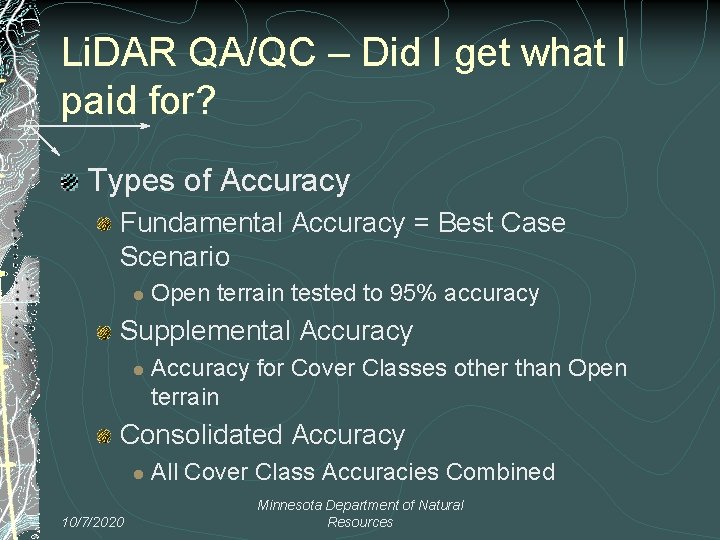 LiDAR QA/QC – Did I get what I paid for?

Types of Accuracy

Fundamental Accuracy = Best Case Scenario

Open terrain tested to 95% accuracy

Supplemental Accuracy

Accuracy for Cover Classes other than Open terrain

Consolidated Accuracy

All Cover Class Accuracies Combined

10/7/2020

Minnesota Department of Natural Resources